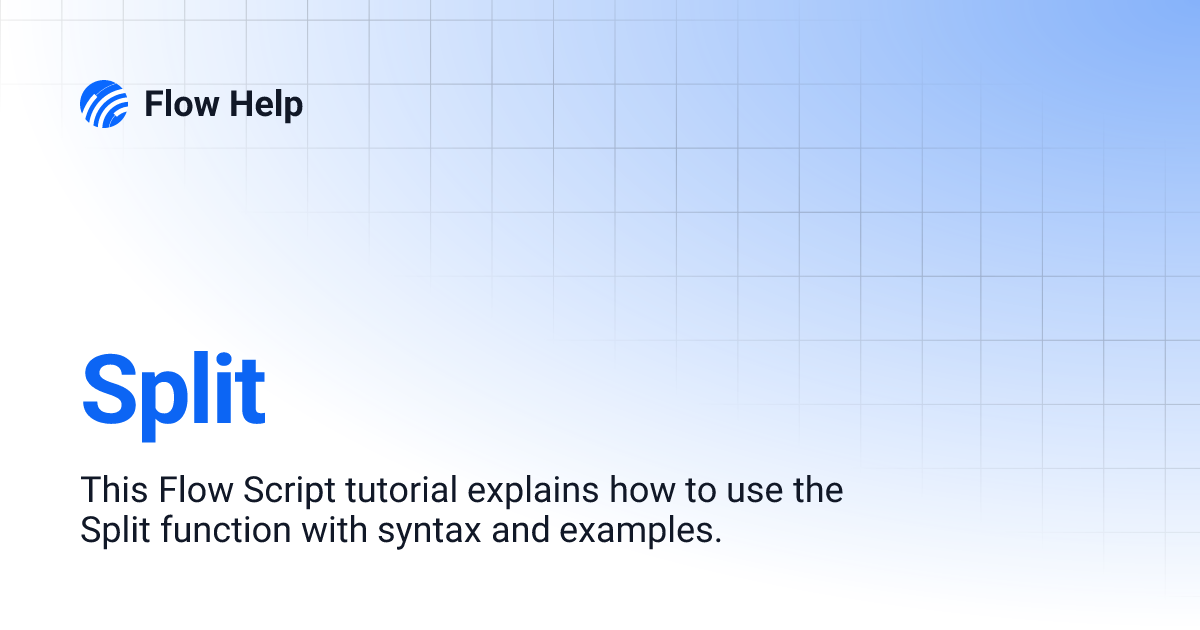 Flow Help

Split

This Flow Script tutorial explains how to use the Split function with syntax and examples.